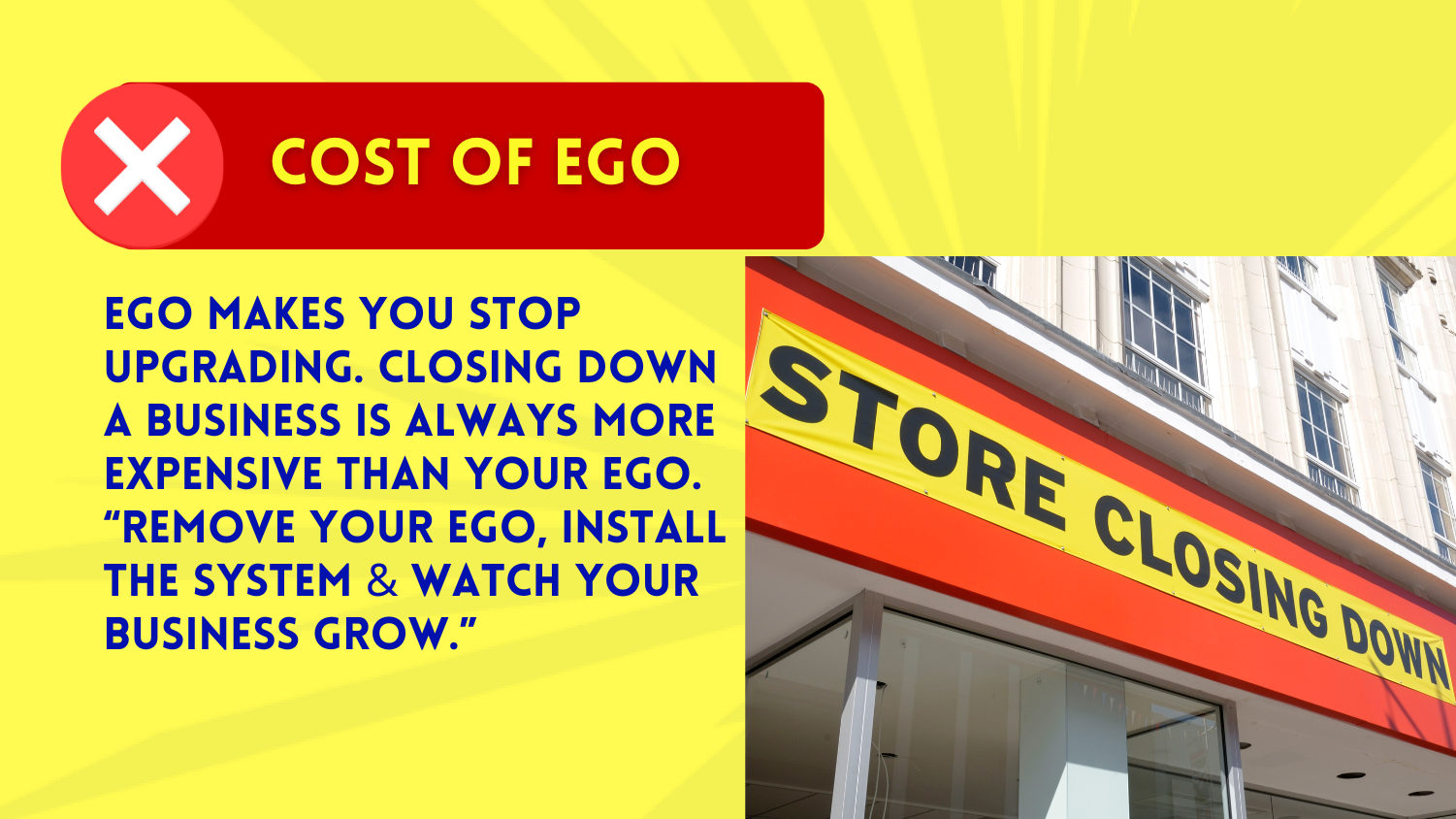 COST OF EGO

EGO MAKES YOU STOP UPGRADING. CLOSING DOWN A BUSINESS IS ALWAYS MORE EXPENSIVE THAN YOUR EGO. “REMOVE YOUR EGO, INSTALL THE SYSTEM & WATCH YOUR BUSINESS GROW.”

STORE CLOSING DOWN